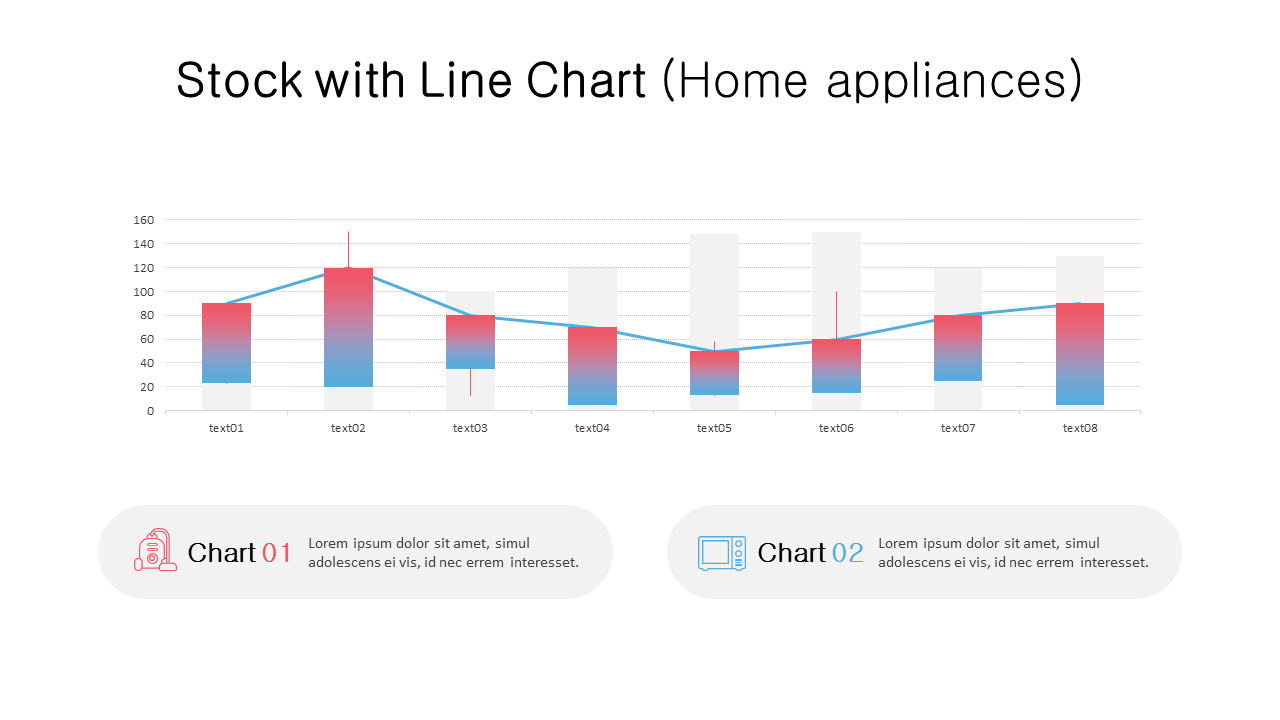 Stock with Line Chart (Home appliances)

160
140
120
100
80
60
40
20
0

text01 text02 text03 text04 text05 text06 text07 text08

Chart 01
Lorem ipsum dolor sit amet, simul adolescens ei vis, id nec errem interesset.

Chart 02
Lorem ipsum dolor sit amet, simul adolescens ei vis, id nec errem interesset.